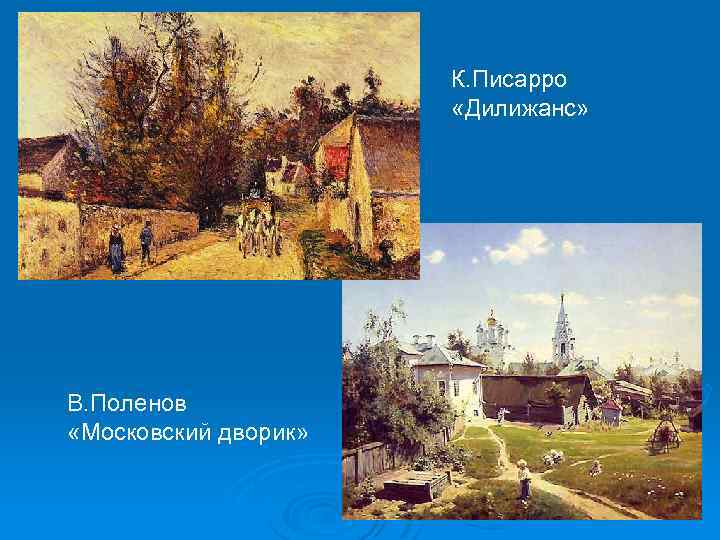 К.Писарро
«Дилижанс»

В.Поленов
«Московский дворик»